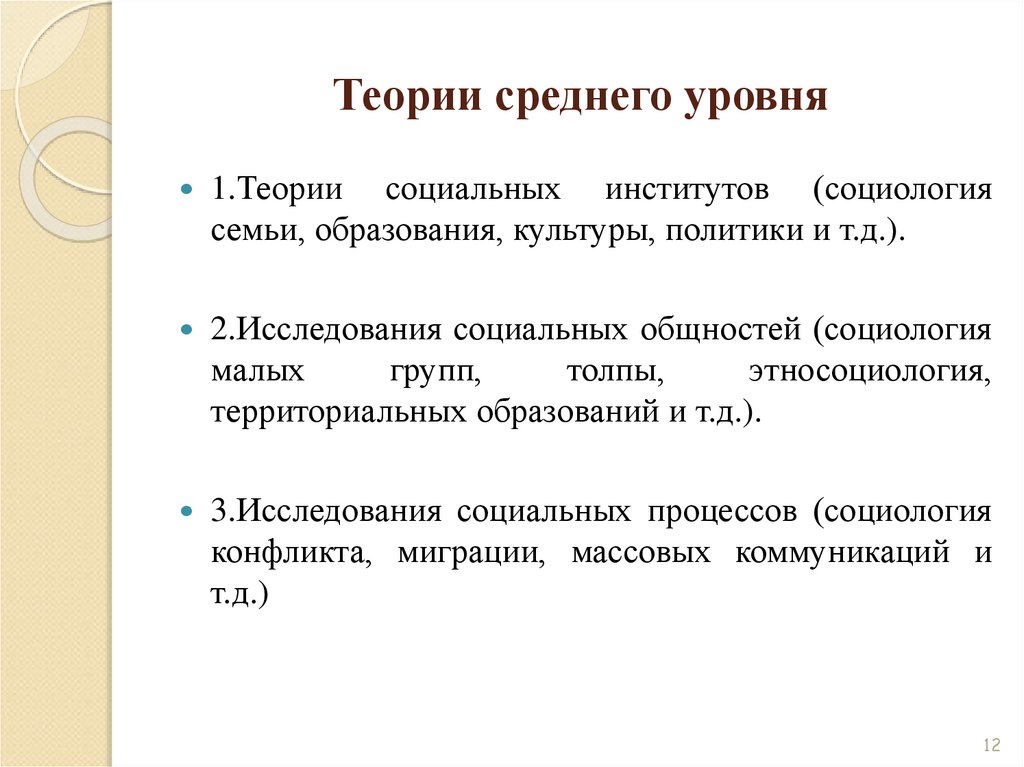 Теории среднего уровня

1.Теории социальных институтов (социология семьи, образования, культуры, политики и т.д.).

2.Исследования социальных общностей (социология малых групп, толпы, этносоциология, территориальных образований и т.д.).

3.Исследования социальных процессов (социология конфликта, миграции, массовых коммуникаций и т.д.)

12